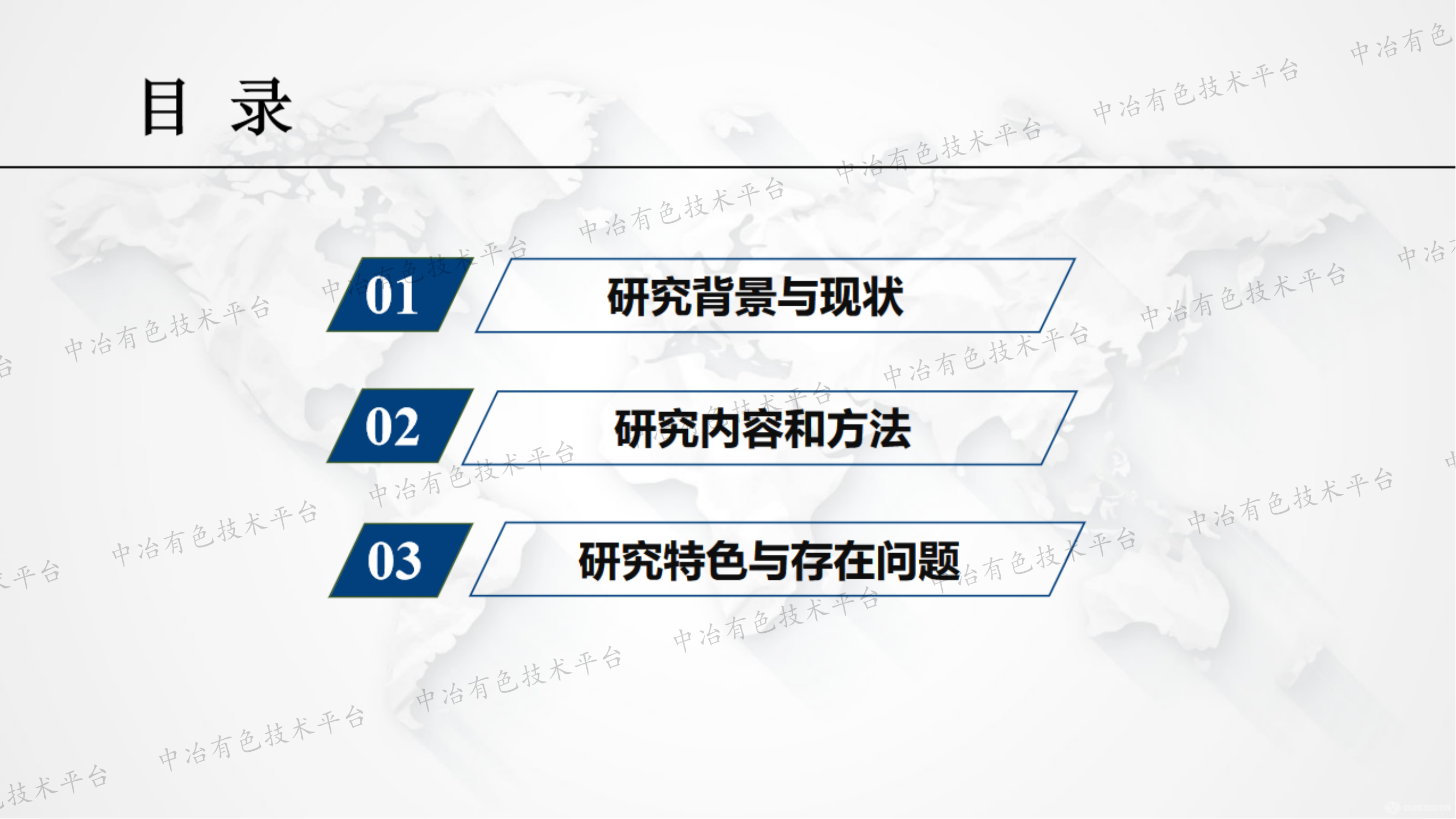 目 录

01 研究背景与现状

02 研究内容和方法

03 研究特色与存在问题

中冶有色技术平台